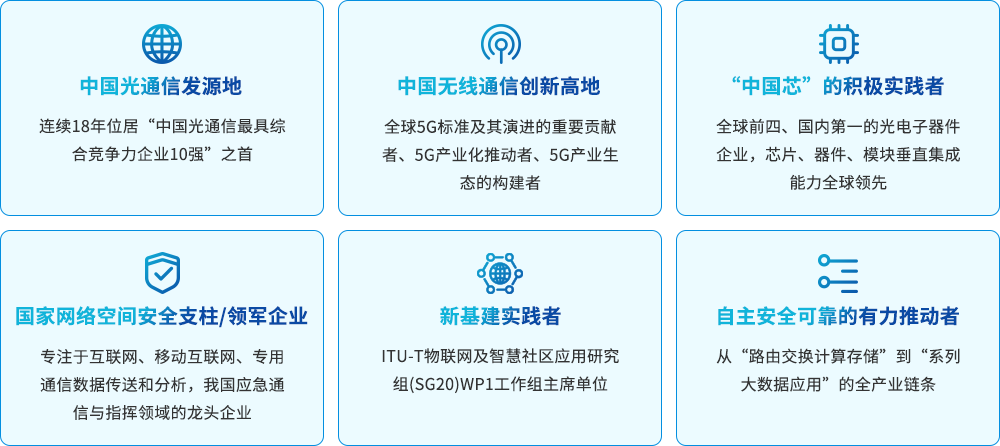 中国光通信发源地

连续18年位居“中国光通信最具综合竞争力企业10强”之首

中国无线通信创新高地

全球5G标准及其演进的重要贡献者、5G产业化推动者、5G产业生态的构建者

“中国芯”的积极实践者

全球前四、国内第一的光电子器件企业，芯片、器件、模块垂直集成能力全球领先

国家网络空间安全支柱/领军企业

专注于互联网、移动互联网、专用通信数据传送和分析，我国应急通信与指挥领域的龙头企业

新基建实践者

ITU-T物联网及智慧社区应用研究组(SG20)WP1工作组主席单位

自主安全可靠的有力推动者

从“路由交换计算存储”到“系列大数据应用”的全产业链条